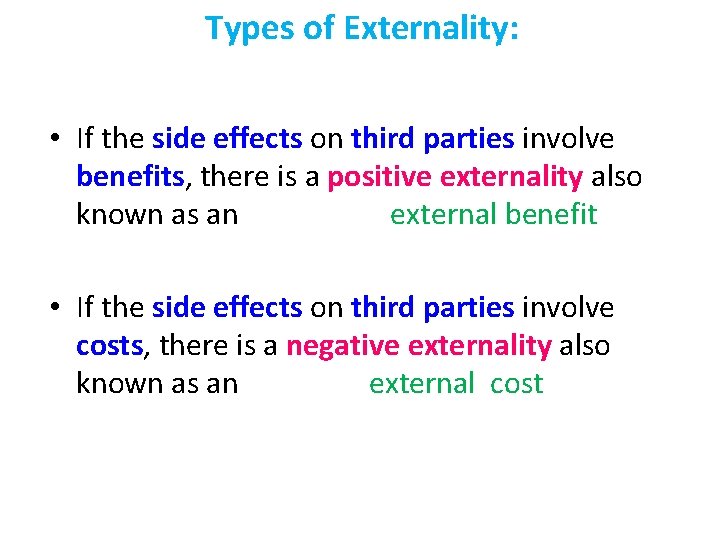 Types of Externality:

• If the side effects on third parties involve benefits, there is a positive externality also known as an external benefit

• If the side effects on third parties involve costs, there is a negative externality also known as an external cost